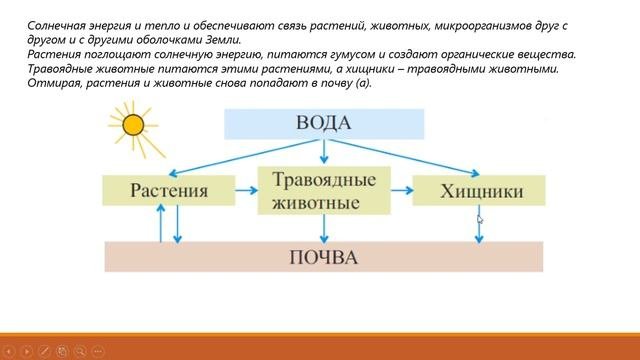 Солнечная энергия и тепло и обеспечивают связь растений, животных, микроорганизмов друг с другом и с другими оболочками Земли.
Растения поглощают солнечную энергию, питаются гумусом и создают органические вещества.
Травоядные животные питаются этими растениями, а хищники – травоядными животными.
Отмирая, растения и животные снова попадают в почву (а).

ВОДА

Растения

Травоядные животные

Хищники

ПОЧВА